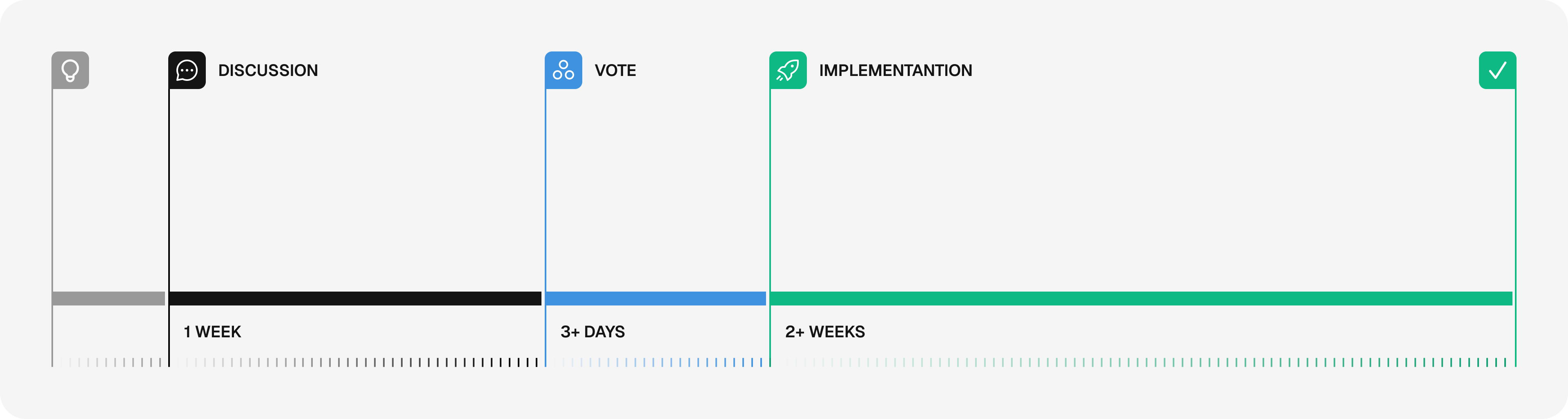 DISCUSSION

VOTE

IMPLEMENTANTION

1 WEEK

3+ DAYS

2+ WEEKS